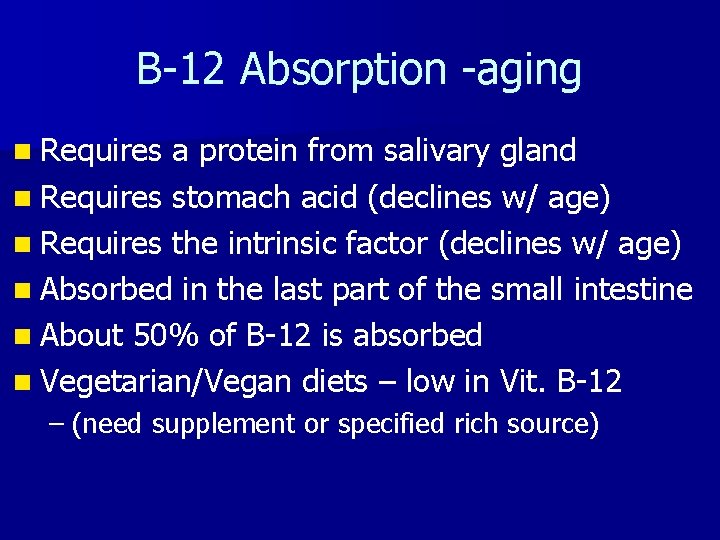 B-12 Absorption -aging

- Requires a protein from salivary gland
- Requires stomach acid (declines w/ age)
- Requires the intrinsic factor (declines w/ age)
- Absorbed in the last part of the small intestine
- About 50% of B-12 is absorbed
- Vegetarian/Vegan diets – low in Vit. B-12
  – (need supplement or specified rich source)